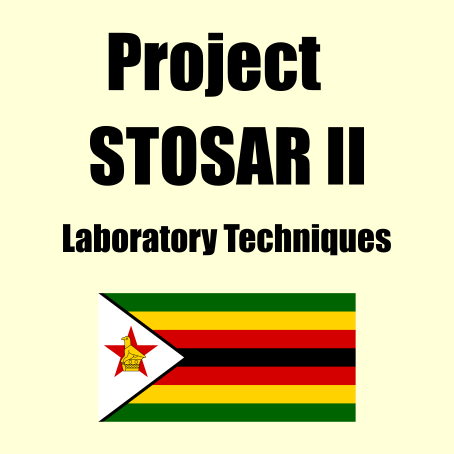 Project
STOSAR II

Laboratory Techniques